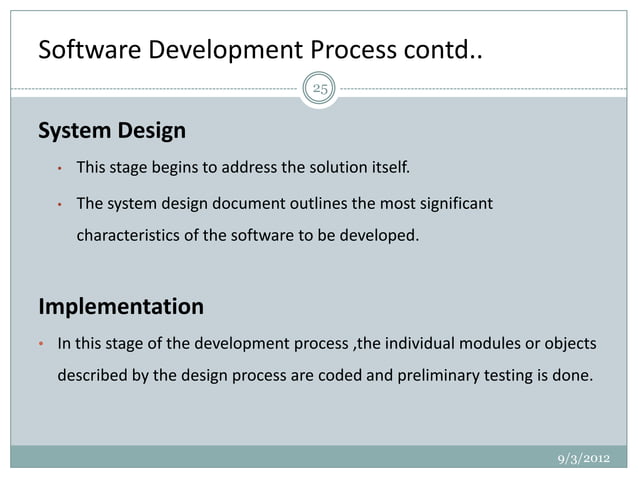 Software Development Process contd..

25

System Design

• This stage begins to address the solution itself.

• The system design document outlines the most significant characteristics of the software to be developed.

Implementation

• In this stage of the development process ,the individual modules or objects described by the design process are coded and preliminary testing is done.

9/3/2012